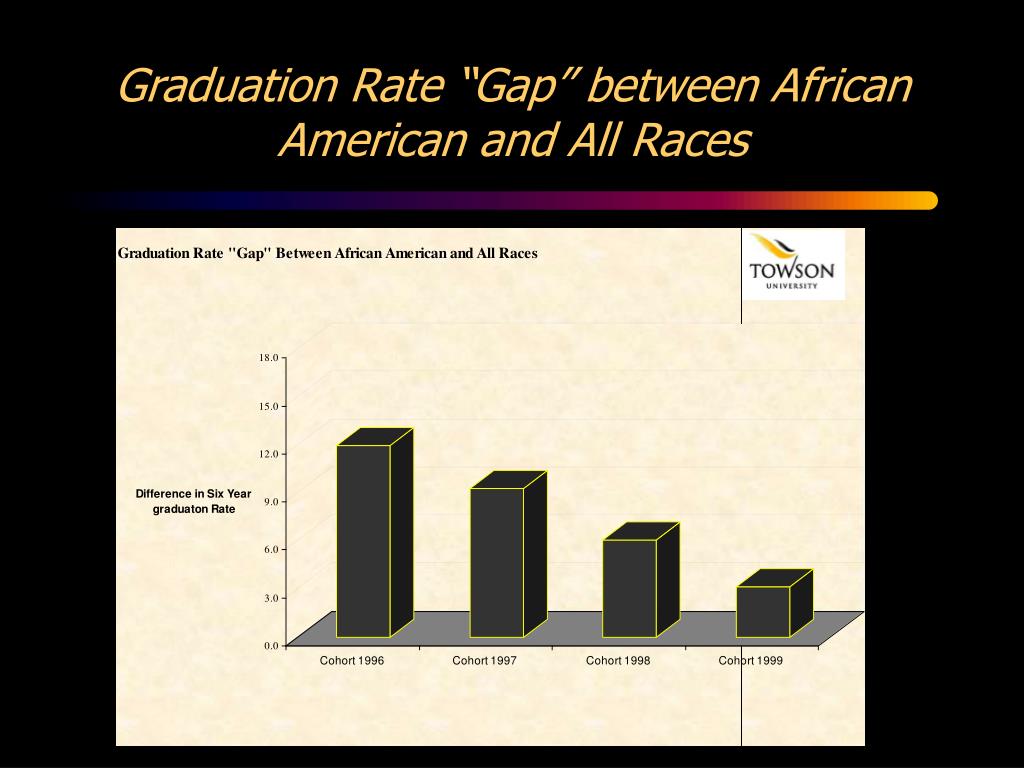 Graduation Rate “Gap” between African American and All Races

Graduation Rate "Gap" Between African American and All Races

TOWSON UNIVERSITY

Difference in Six Year graduaton Rate

18.0
15.0
12.0
9.0
6.0
3.0
0.0

Cohort 1996
Cohort 1997
Cohort 1998
Cohort 1999